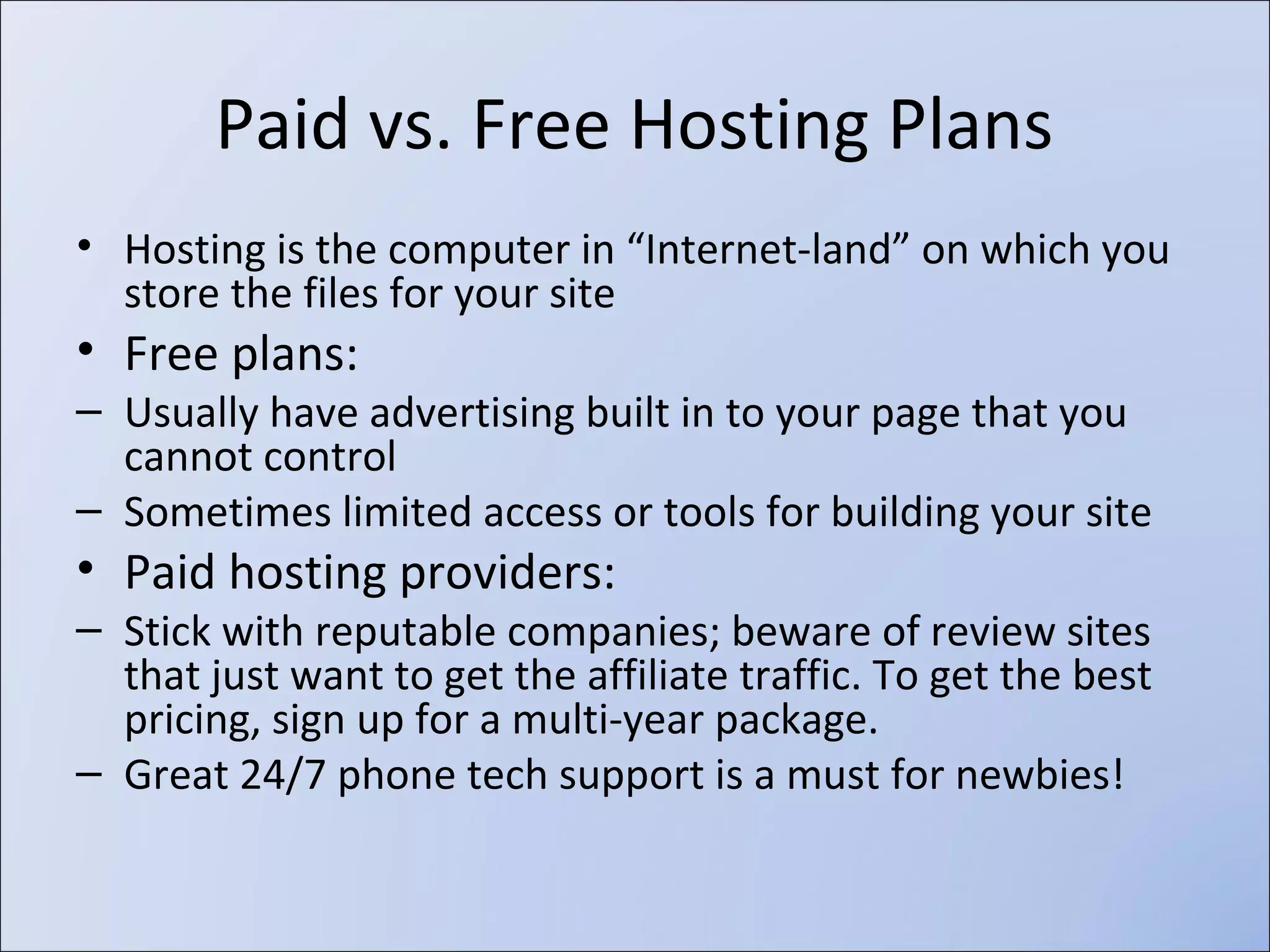 Paid vs. Free Hosting Plans

• Hosting is the computer in “Internet-land” on which you store the files for your site
• Free plans:
– Usually have advertising built in to your page that you cannot control
– Sometimes limited access or tools for building your site
• Paid hosting providers:
– Stick with reputable companies; beware of review sites that just want to get the affiliate traffic. To get the best pricing, sign up for a multi-year package.
– Great 24/7 phone tech support is a must for newbies!